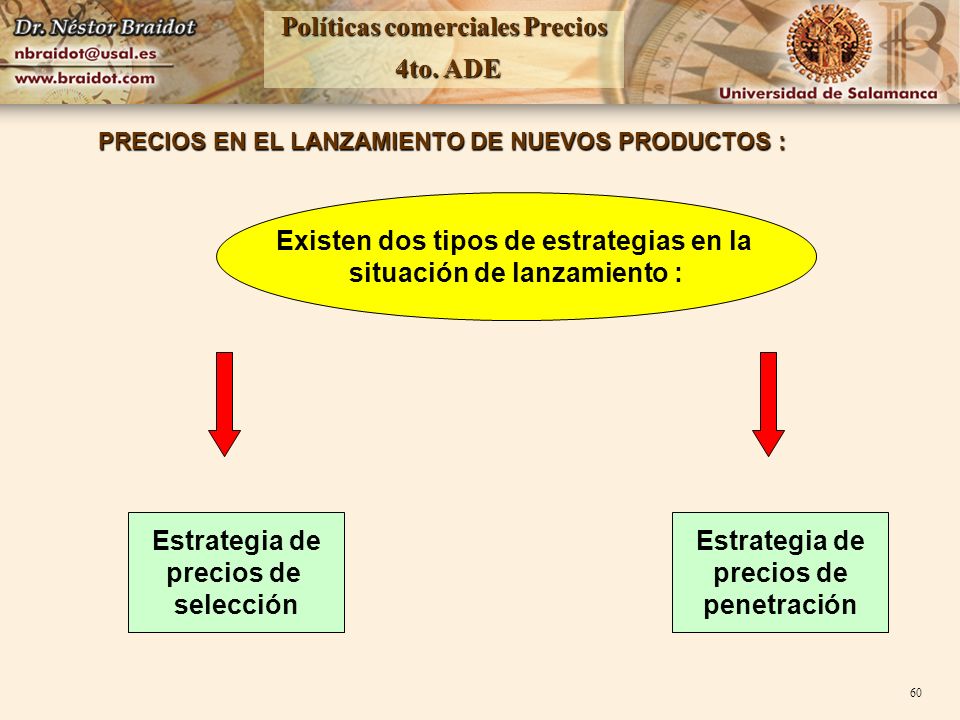 Dr. Néstor Braidot
nbraidot@usal.es
www.braidot.com

Políticas comerciales Precios
4to. ADE

Universidad de Salamanca

PRECIOS EN EL LANZAMIENTO DE NUEVOS PRODUCTOS :

Existen dos tipos de estrategias en la situación de lanzamiento :

Estrategia de precios de selección

Estrategia de precios de penetración

60